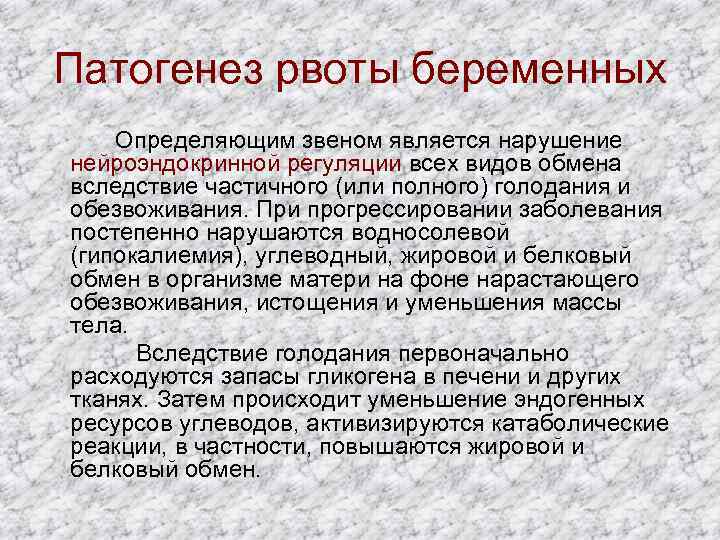 Патогенез рвоты беременных

Определяющим звеном является нарушение нейроэндокринной регуляции всех видов обмена вследствие частичного (или полного) голодания и обезвоживания. При прогрессировании заболевания постепенно нарушаются водносолевой (гипокалиемия), углеводный, жировой и белковый обмен в организме матери на фоне нарастающего обезвоживания, истощения и уменьшения массы тела.

Вследствие голодания первоначально расходуются запасы гликогена в печени и других тканях. Затем происходит уменьшение эндогенных ресурсов углеводов, активизируются катаболические реакции, в частности, повышаются жировой и белковый обмен.